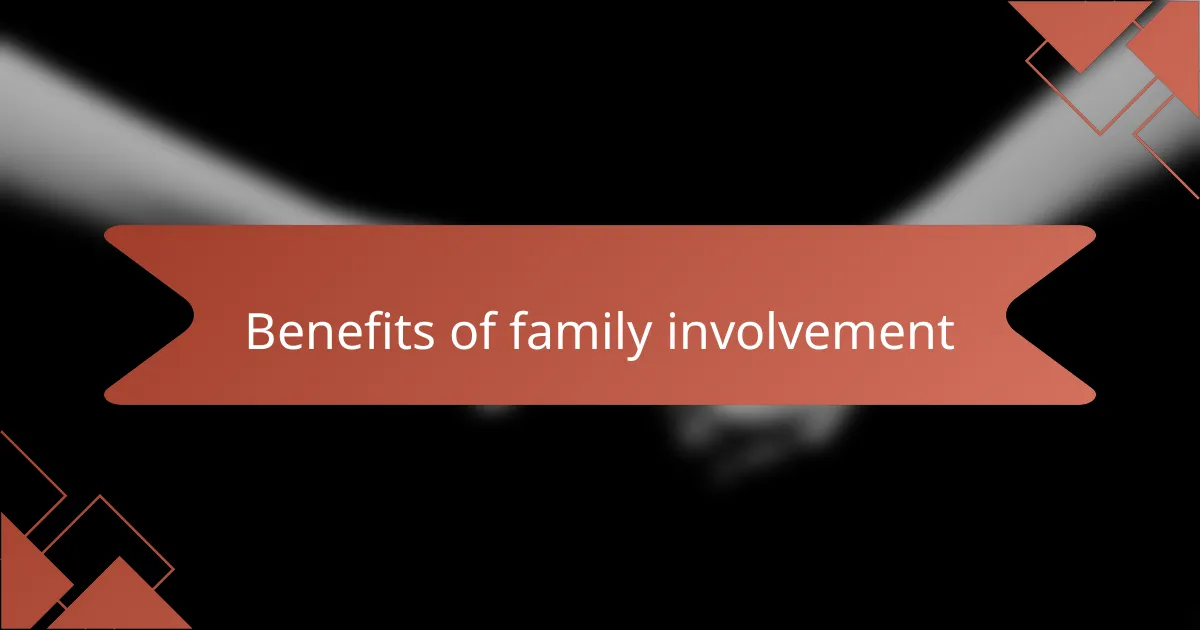 Benefits of family involvement